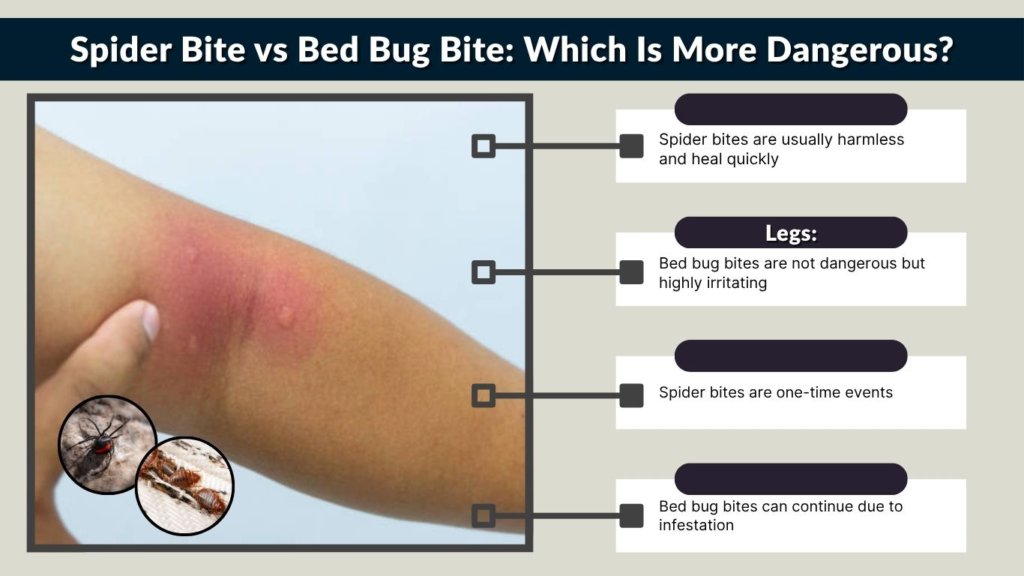 Spider Bite vs Bed Bug Bite: Which Is More Dangerous?

Spider bites are usually harmless and heal quickly

Legs:

Bed bug bites are not dangerous but highly irritating

Spider bites are one-time events

Bed bug bites can continue due to infestation